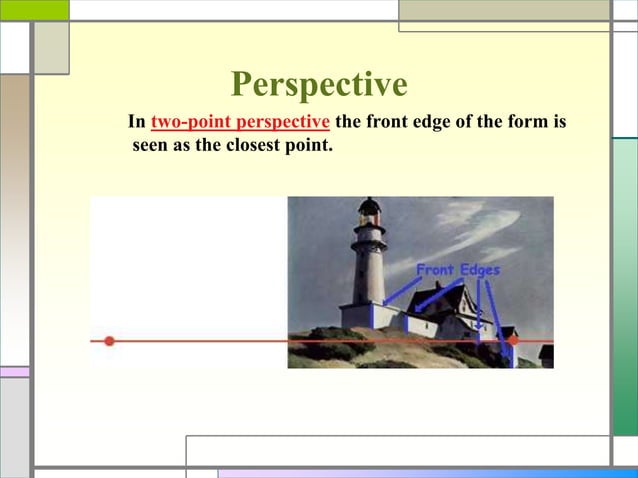 Perspective

In two-point perspective the front edge of the form is seen as the closest point.

Front Edges